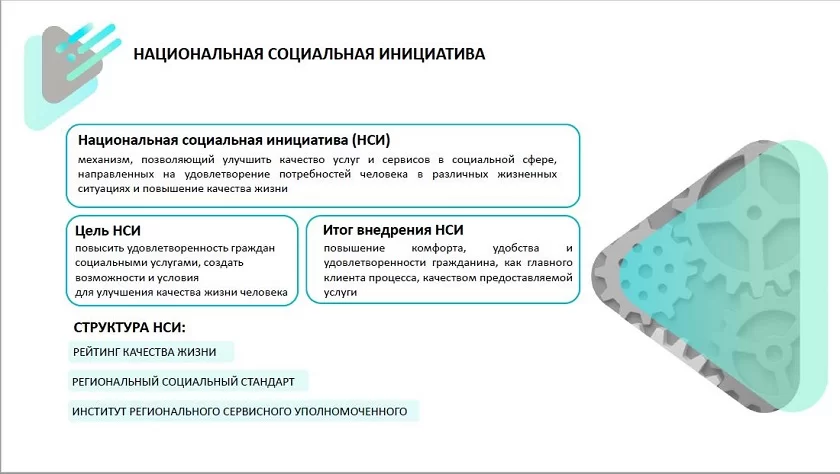 НАЦИОНАЛЬНАЯ СОЦИАЛЬНАЯ ИНИЦИАТИВА

Национальная социальная инициатива (НСИ)
механизм, позволяющий улучшить качество услуг и сервисов в социальной сфере, направленных на удовлетворение потребностей человека в различных жизненных ситуациях и повышение качества жизни

Цель НСИ
повысить удовлетворенность граждан социальными услугами, создать возможности и условия для улучшения качества жизни человека

Итог внедрения НСИ
повышение комфорта, удобства и удовлетворенности гражданина, как главного клиента процесса, качеством предоставляемой услуги

СТРУКТУРА НСИ:
РЕЙТИНГ КАЧЕСТВА ЖИЗНИ
РЕГИОНАЛЬНЫЙ СОЦИАЛЬНЫЙ СТАНДАРТ
ИНСТИТУТ РЕГИОНАЛЬНОГО СЕРВИСНОГО УПОЛНОМОЧЕННОГО